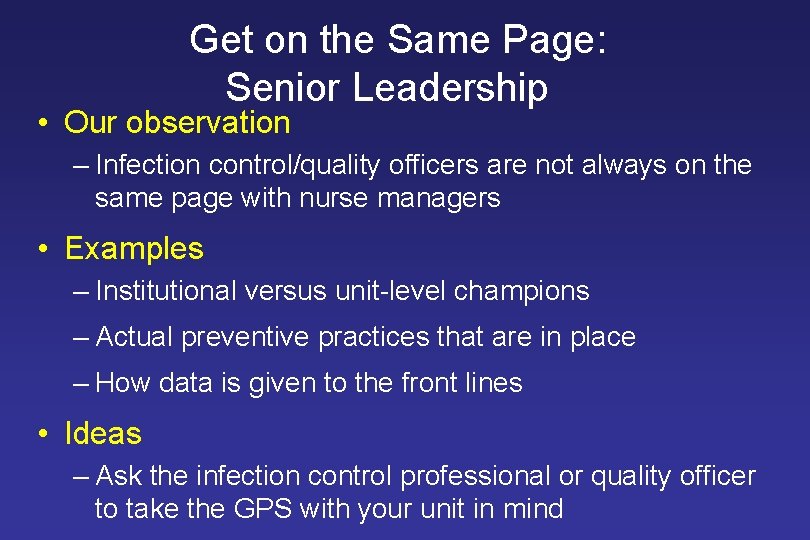 Get on the Same Page:
Senior Leadership

• Our observation
– Infection control/quality officers are not always on the same page with nurse managers

• Examples
– Institutional versus unit-level champions
– Actual preventive practices that are in place
– How data is given to the front lines

• Ideas
– Ask the infection control professional or quality officer to take the GPS with your unit in mind